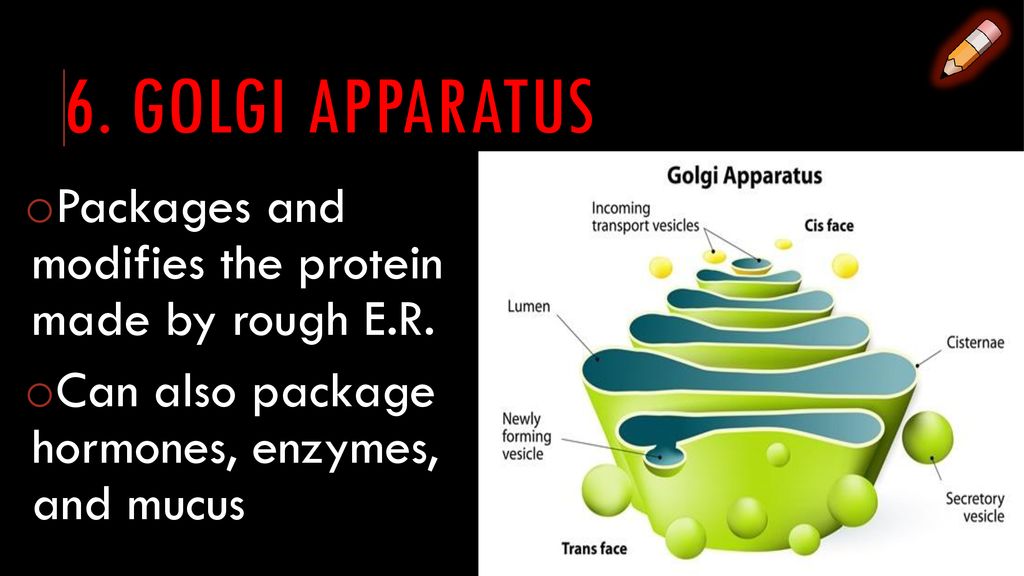 6. GOLGI APPARATUS

oPackages and modifies the protein made by rough E.R.

oCan also package hormones, enzymes, and mucus

Golgi Apparatus

Incoming transport vesicles

Cis face

Lumen

Cisternae

Newly forming vesicle

Secretory vesicle

Trans face